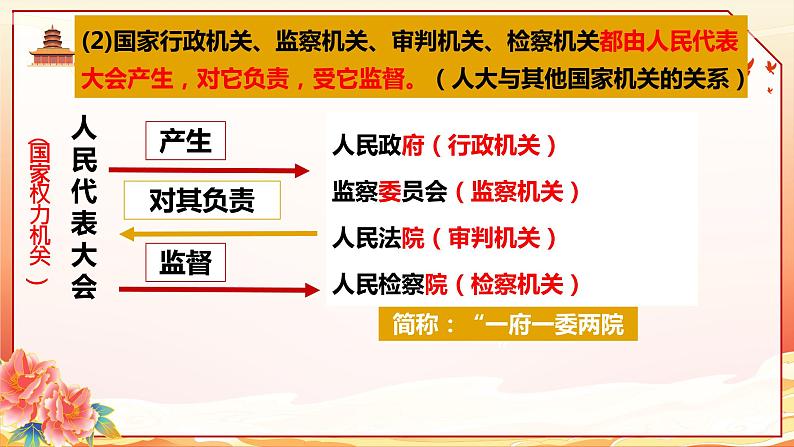 (2)国家行政机关、监察机关、审判机关、检察机关都由人民代表大会产生，对它负责，受它监督。（人大与其他国家机关的关系）

（国家权力机关）

人民代表大会

产生

对其负责

监督

人民政府（行政机关）

监察委员会（监察机关）

人民法院（审判机关）

人民检察院（检察机关）

简称：“一府一委两院